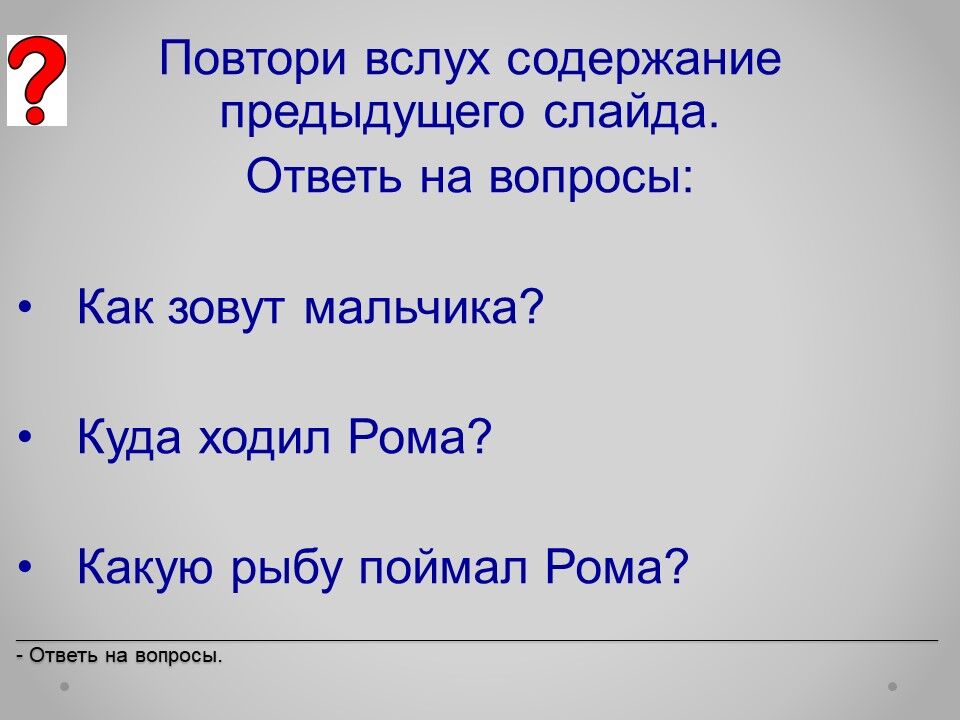 ?

Повтори вслух содержание предыдущего слайда.

Ответь на вопросы:

• Как зовут мальчика?

• Куда ходил Рома?

• Какую рыбу поймал Рома?

- Ответь на вопросы.